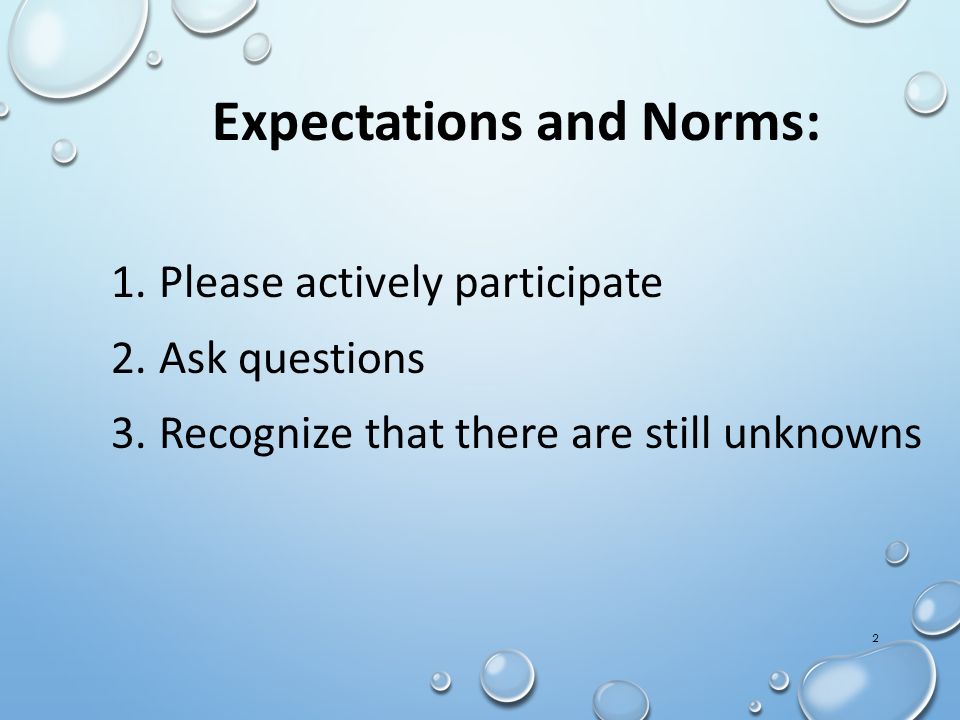 Expectations and Norms:

1. Please actively participate
2. Ask questions
3. Recognize that there are still unknowns

2